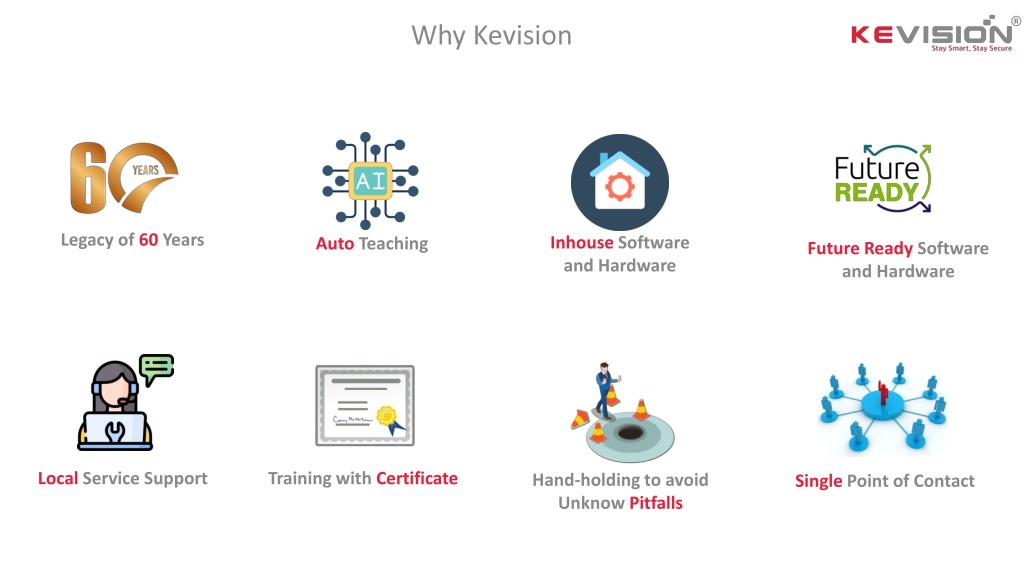 Why Kevision

KEVISION®
Stay Smart, Stay Secure

60 YEARS

Legacy of 60 Years

AI

Auto Teaching

Inhouse Software and Hardware

Future READY

Future Ready Software and Hardware

Local Service Support

Training with Certificate

Hand-holding to avoid Unknow Pitfalls

Single Point of Contact